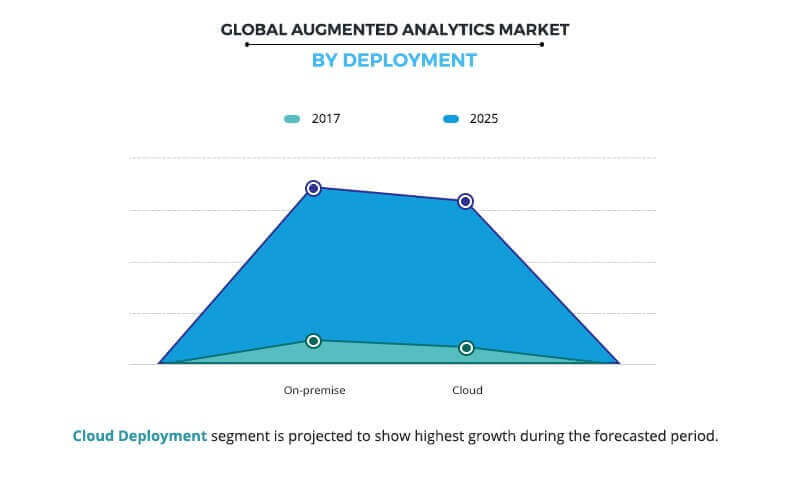 GLOBAL AUGMENTED ANALYTICS MARKET
BY DEPLOYMENT

2017 2025

On-premise Cloud

Cloud Deployment segment is projected to show highest growth during the forecasted period.